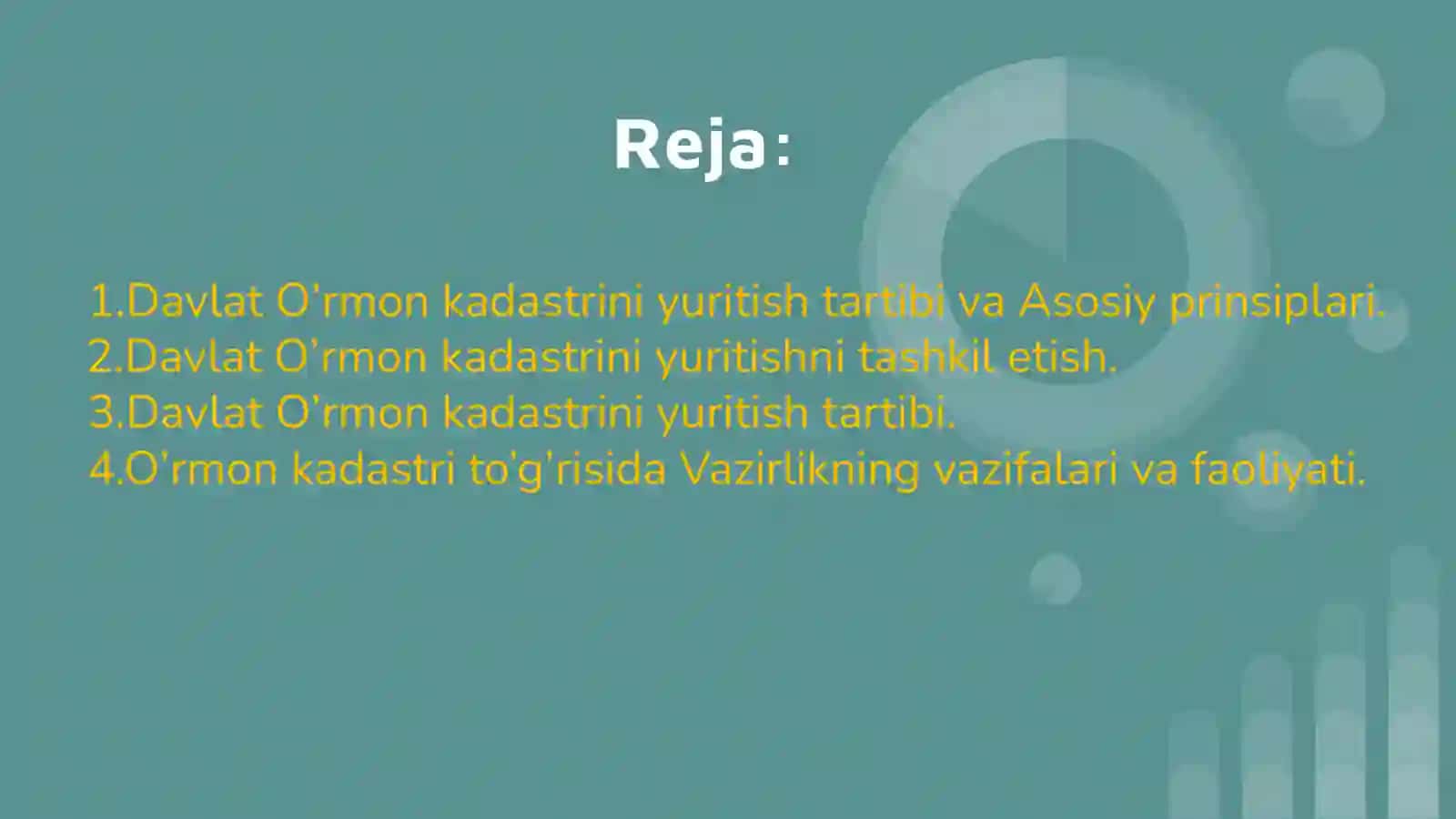 Reja:

1.Davlat O'rmon kadastrini yuritish tartibi va Asosiy prinsiplari.
2.Davlat O'rmon kadastrini yuritishni tashkil etish.
3.Davlat O'rmon kadastrini yuritish tartibi.
4.O'rmon kadastri to'g'risida Vazirlikning vazifalari va faoliyati.